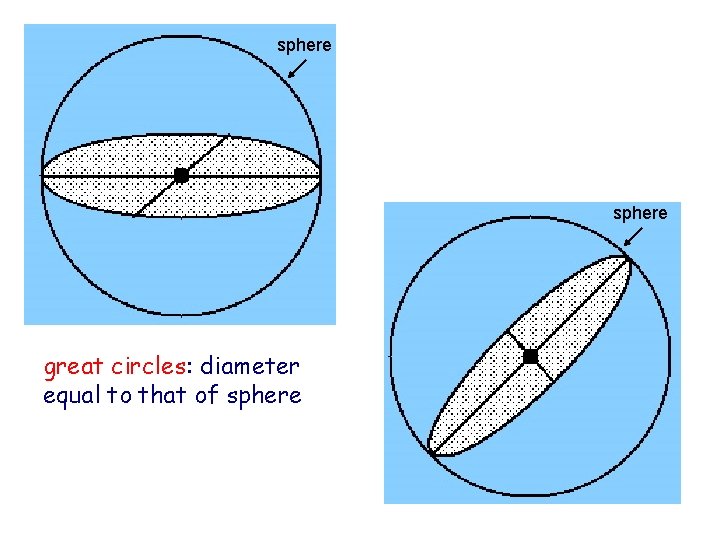 sphere

great circles: diameter equal to that of sphere

sphere